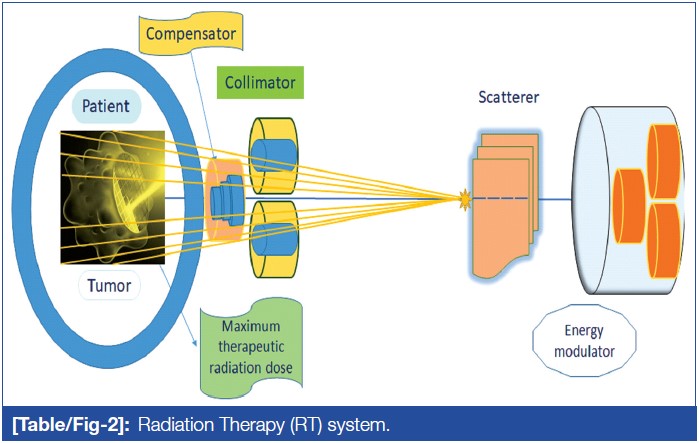 Compensator

Collimator

Patient

Scatterer

Tumor

Maximum therapeutic radiation dose

Energy modulator

[Table/Fig-2]: Radiation Therapy (RT) system.